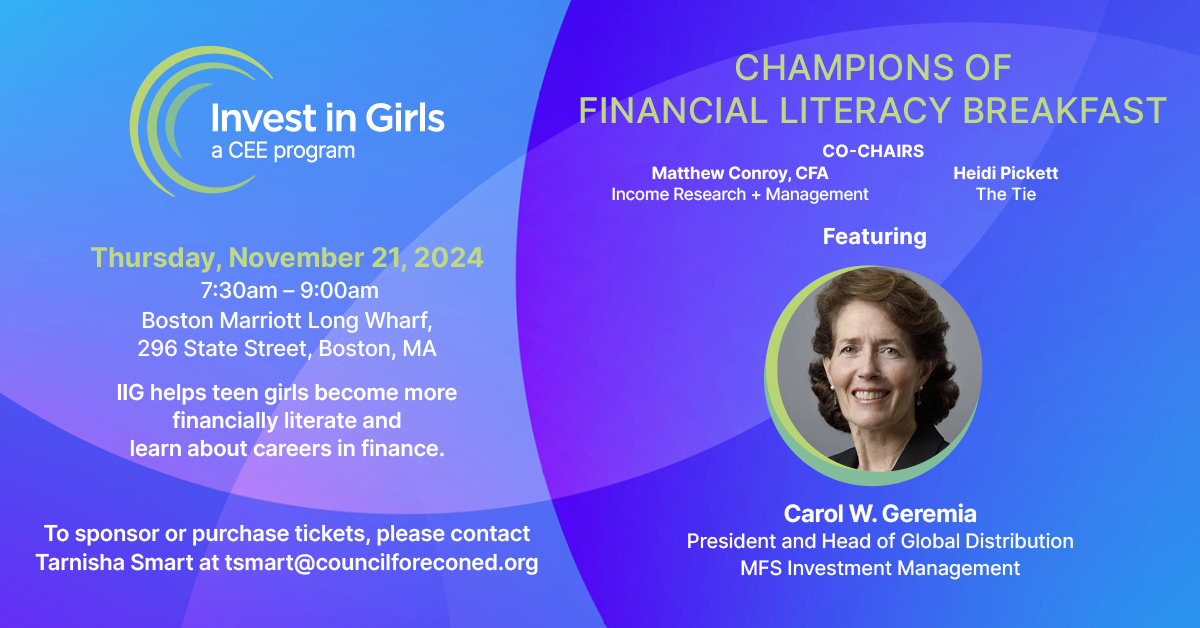 Invest in Girls
a CEE program

Thursday, November 21, 2024
7:30am – 9:00am
Boston Marriott Long Wharf,
296 State Street, Boston, MA

IIG helps teen girls become more financially literate and learn about careers in finance.

To sponsor or purchase tickets, please contact Tarnisha Smart at tsmart@councilforeconed.org

CHAMPIONS OF
FINANCIAL LITERACY BREAKFAST

CO-CHAIRS
Matthew Conroy, CFA
Income Research + Management

Heidi Pickett
The Tie

Featuring

Carol W. Geremia
President and Head of Global Distribution
MFS Investment Management